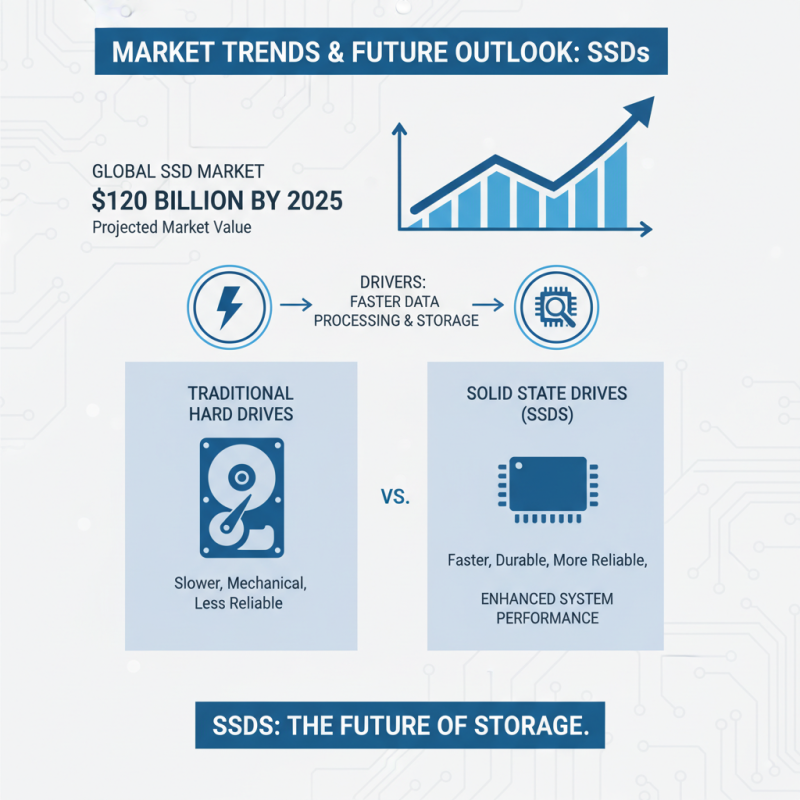 MARKET TRENDS & FUTURE OUTLOOK: SSDs

GLOBAL SSD MARKET
$120 BILLION BY 2025
Projected Market Value

DRIVERS:
FASTER DATA PROCESSING & STORAGE

TRADITIONAL HARD DRIVES

Slower, Mechanical, Less Reliable

VS.

SOLID STATE DRIVES (SSDS)

Faster, Durable, More Reliable,

ENHANCED SYSTEM PERFORMANCE

SSDS: THE FUTURE OF STORAGE.